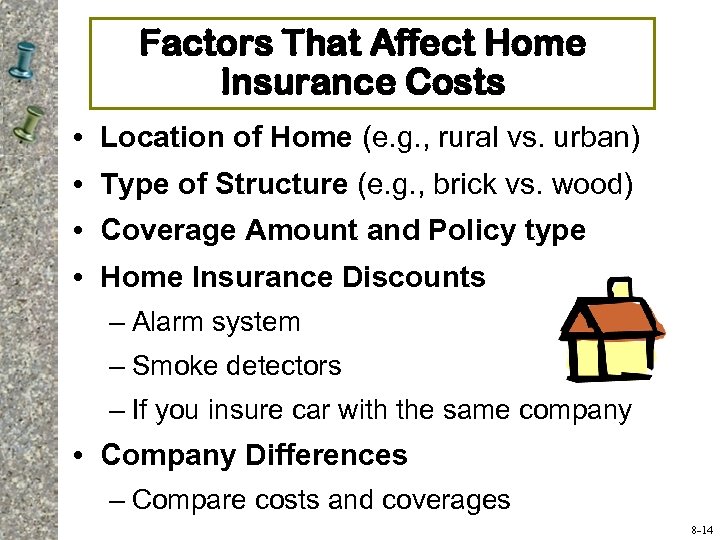 Factors That Affect Home Insurance Costs

• Location of Home (e.g., rural vs. urban)
• Type of Structure (e.g., brick vs. wood)
• Coverage Amount and Policy type
• Home Insurance Discounts
– Alarm system
– Smoke detectors
– If you insure car with the same company
• Company Differences
– Compare costs and coverages

8-14